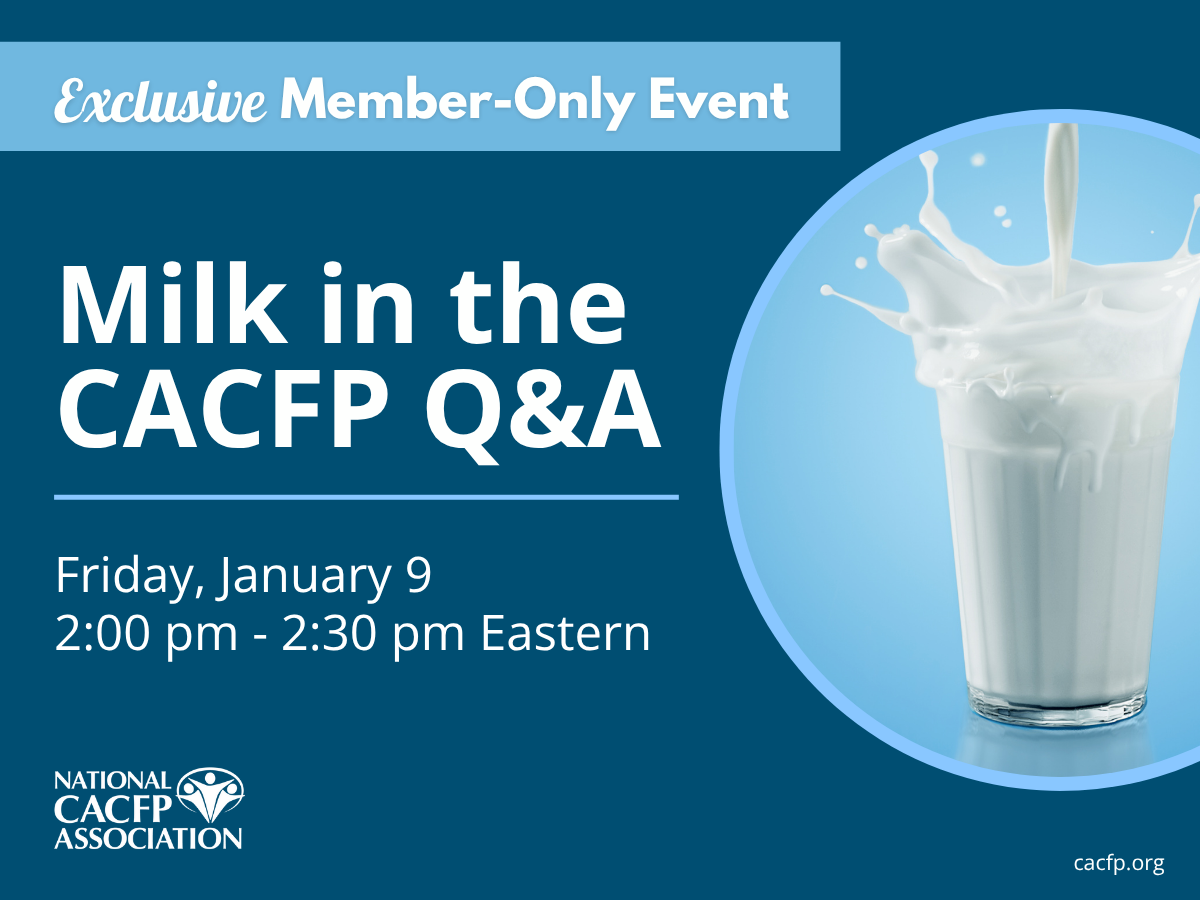 Exclusive Member-Only Event

Milk in the CACFP Q&A

Friday, January 9
2:00 pm - 2:30 pm Eastern

NATIONAL CACFP ASSOCIATION

cacfp.org